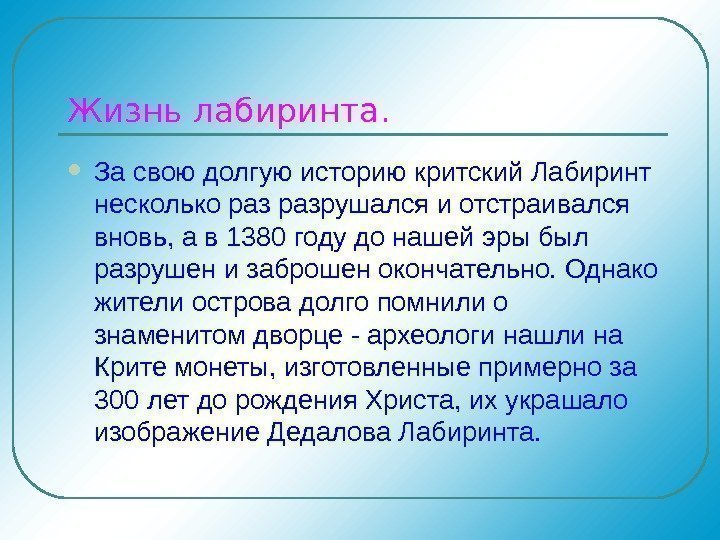 Жизнь лабиринта.

За свою долгую историю критский Лабиринт несколько раз разрушался и отстраивался вновь, а в 1380 году до нашей эры был разрушен и заброшен окончательно. Однако жители острова долго помнили о знаменитом дворце - археологи нашли на Крите монеты, изготовленные примерно за 300 лет до рождения Христа, их украшало изображение Дедалова Лабиринта.